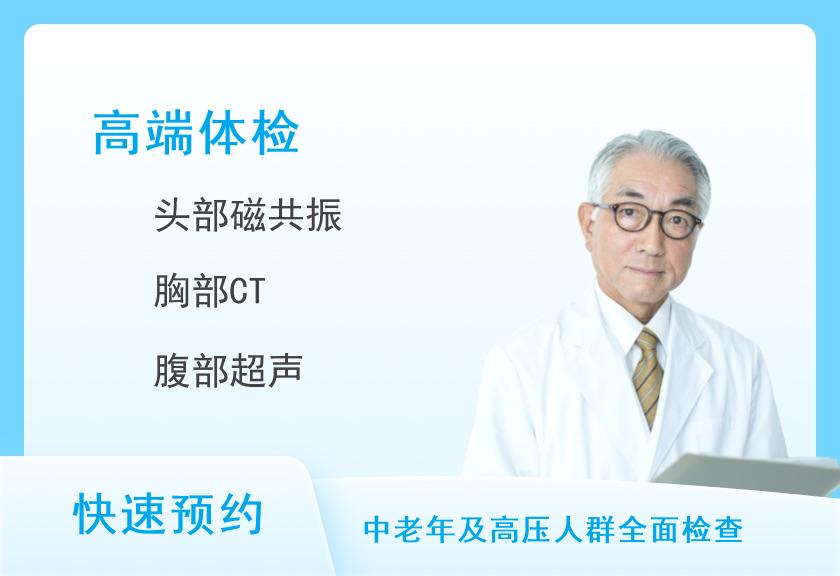 高端体检

头部磁共振

胸部CT

腹部超声

快速预约

中老年及高压人群全面检查